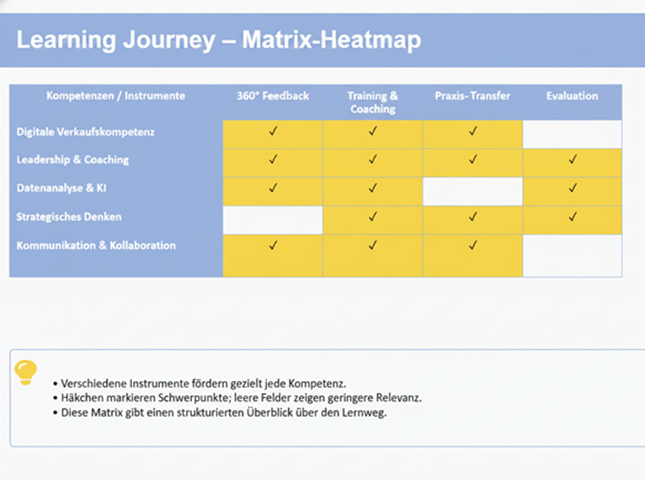 Learning Journey – Matrix-Heatmap

| Kompetenzen / Instrumente | 360° Feedback | Training & Coaching | Praxis- Transfer | Evaluation |
|---|---|---|---|---|
| Digitale Verkaufskompetenz | ✓ | ✓ | ✓ | |
| Leadership & Coaching | ✓ | ✓ | ✓ | ✓ |
| Datenanalyse & KI | ✓ | ✓ | | ✓ |
| Strategisches Denken | | ✓ | ✓ | ✓ |
| Kommunikation & Kollaboration | ✓ | ✓ | ✓ | |

• Verschiedene Instrumente fördern gezielt jede Kompetenz.
• Häkchen markieren Schwerpunkte; leere Felder zeigen geringere Relevanz.
• Diese Matrix gibt einen strukturierten Überblick über den Lernweg.